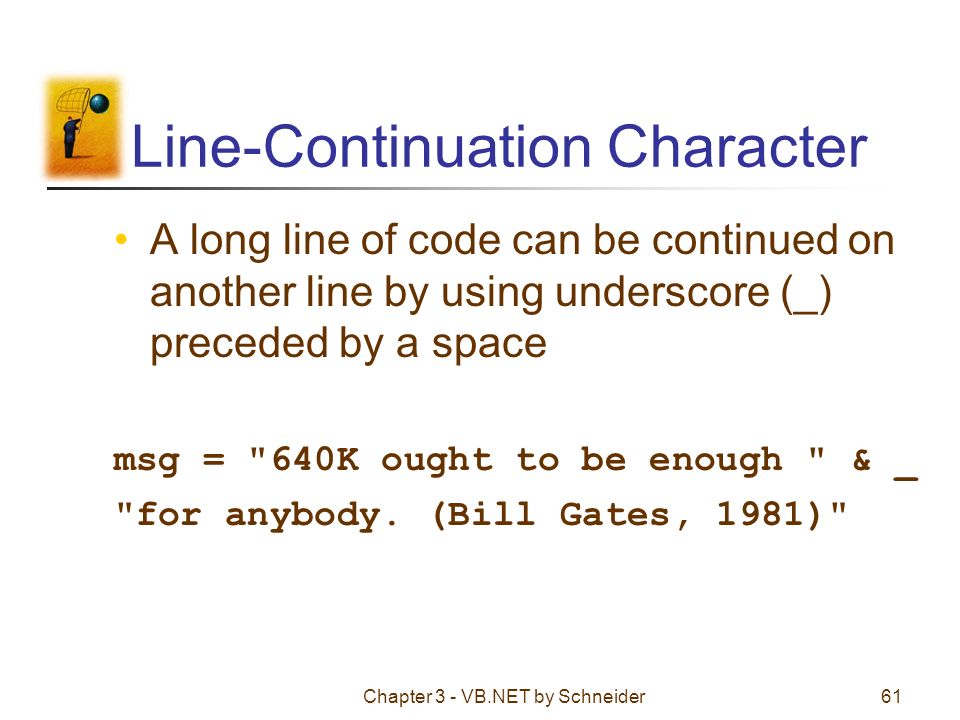 Line-Continuation Character

• A long line of code can be continued on another line by using underscore (_) preceded by a space

msg = "640K ought to be enough " & _
"for anybody. (Bill Gates, 1981)"

Chapter 3 - VB.NET by Schneider

61